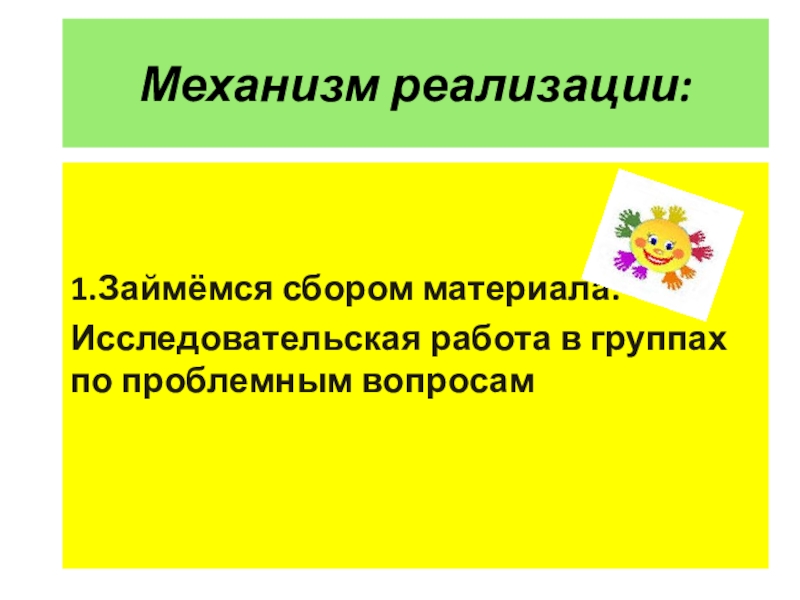 Механизм реализации:

1.Займёмся сбором материала.

Исследовательская работа в группах по проблемным вопросам